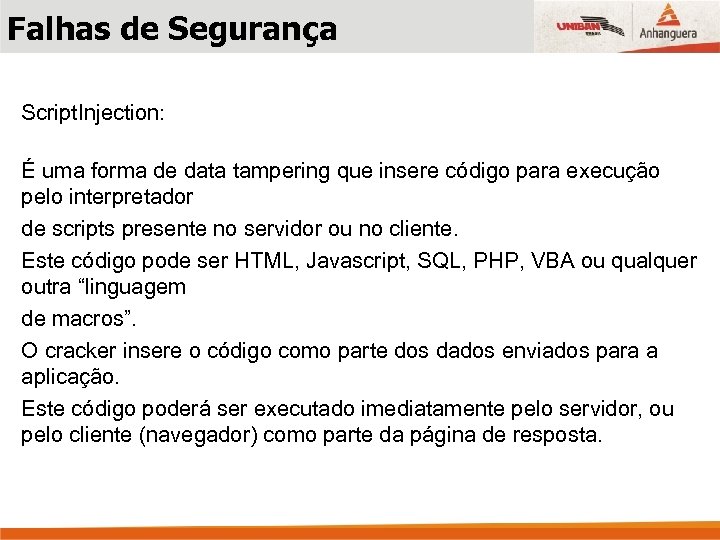 Falhas de Segurança

UNIBAN Anhanguera

ScriptInjection:

É uma forma de data tampering que insere código para execução pelo interpretador

de scripts presente no servidor ou no cliente.

Este código pode ser HTML, Javascript, SQL, PHP, VBA ou qualquer outra “linguagem

de macros”.

O cracker insere o código como parte dos dados enviados para a aplicação.

Este código poderá ser executado imediatamente pelo servidor, ou pelo cliente (navegador) como parte da página de resposta.